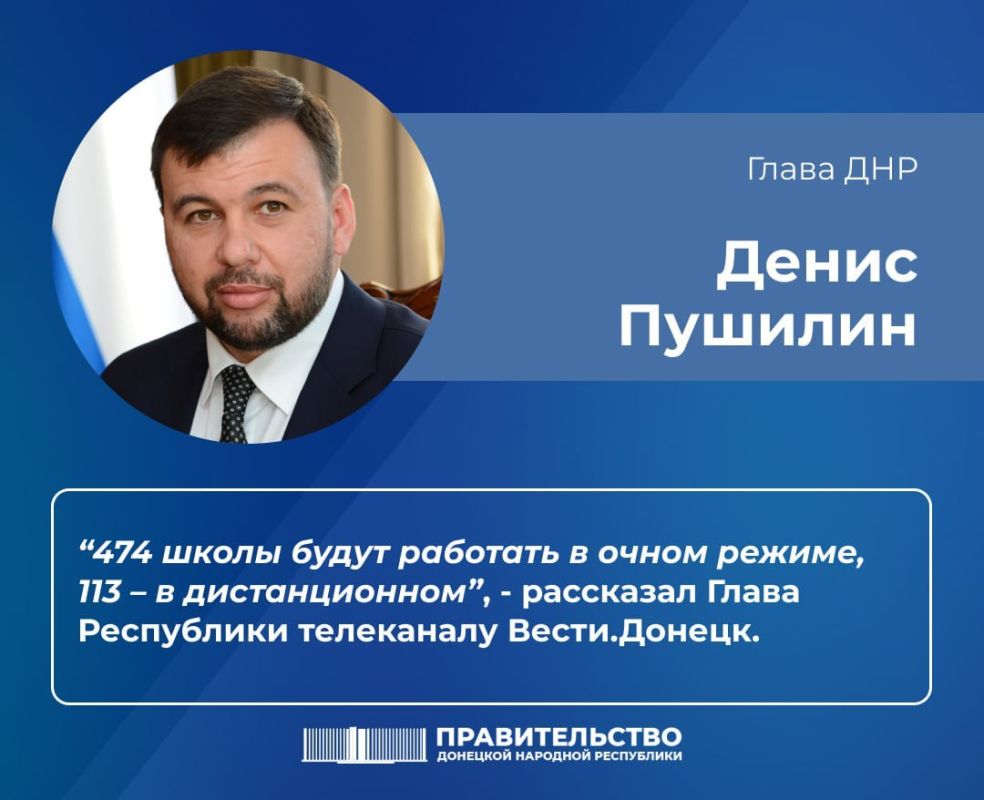 Глава ДНР

Денис Пушилин

“474 школы будут работать в очном режиме, 113 – в дистанционном”, - рассказал Глава Республики телеканалу Вести.Донецк.

ПРАВИТЕЛЬСТВО
ДОНЕЦКОЙ НАРОДНОЙ РЕСПУБЛИКИ